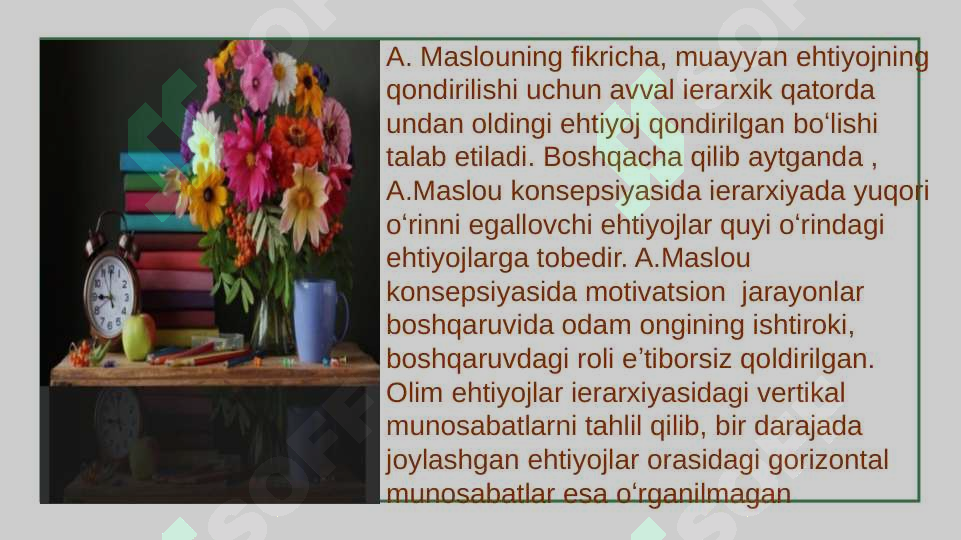 A. Maslouning fikricha, muayyan ehtiyojning qondirilishi uchun avval ierarxik qatorda undan oldingi ehtiyoj qondirilgan bo‘lishi talab etiladi. Boshqacha qilib aytganda , A.Maslou konsepsiyasida ierarxiyada yuqori o‘rinni egallovchi ehtiyojlar quyi o‘rindagi ehtiyojlarga tobedir. A.Maslou konsepsiyasida motivatsion jarayonlar boshqaruvida odam ongining ishtiroki, boshqaruvdagi roli e’tiborsiz qoldirilgan. Olim ehtiyojlar ierarxiyasidagi vertikal munosabatlarni tahlil qilib, bir darajada joylashgan ehtiyojlar orasidagi gorizontal munosabatlar esa o‘rganilmagan